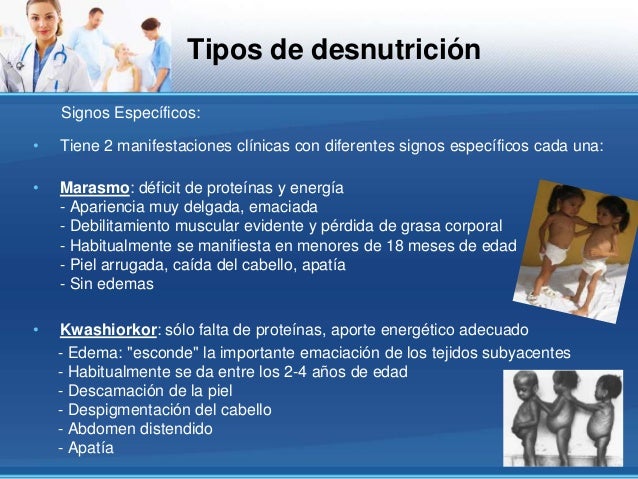 Tipos de desnutrición

Signos Específicos:

• Tiene 2 manifestaciones clínicas con diferentes signos específicos cada una:

• Marasmo: déficit de proteínas y energía
- Apariencia muy delgada, emaciada
- Debilitamiento muscular evidente y pérdida de grasa corporal
- Habitualmente se manifiesta en menores de 18 meses de edad
- Piel arrugada, caída del cabello, apatía
- Sin edemas

• Kwashiorkor: sólo falta de proteínas, aporte energético adecuado
- Edema: "esconde" la importante emaciación de los tejidos subyacentes
- Habitualmente se da entre los 2-4 años de edad
- Descamación de la piel
- Despigmentación del cabello
- Abdomen distendido
- Apatía